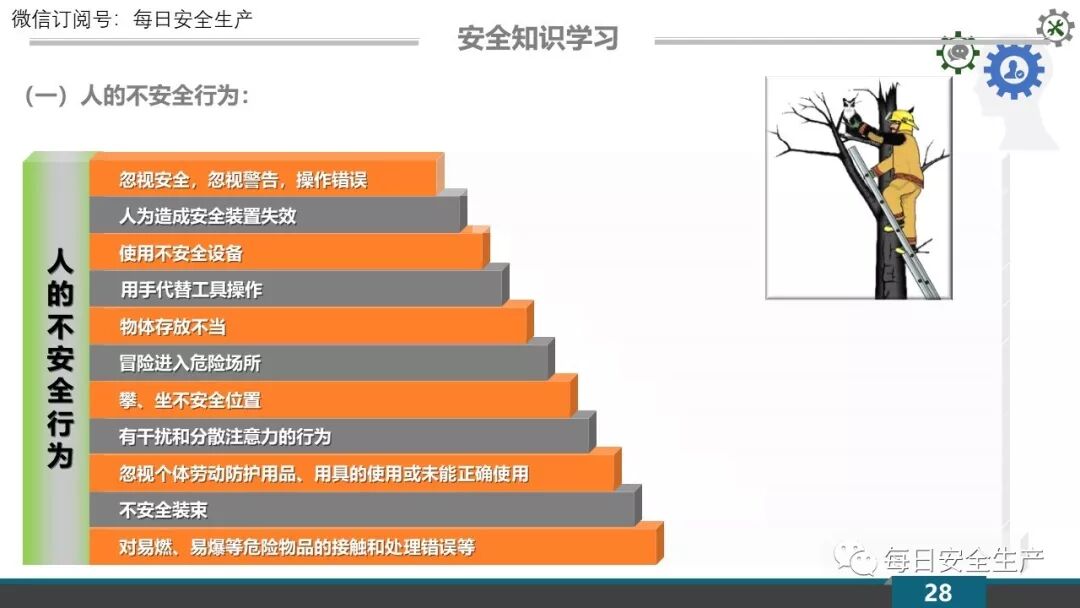 微信订阅号：每日安全生产

安全知识学习

（一）人的不安全行为：

人的不安全行为

忽视安全，忽视警告，操作错误

人为造成安全装置失效

使用不安全设备

用手代替工具操作

物体存放不当

冒险进入危险场所

攀、坐不安全位置

有干扰和分散注意力的行为

忽视个体劳动防护用品、用具的使用或未能正确使用

不安全装束

对易燃、易爆等危险物品的接触和处理错误等

每日安全生产

28